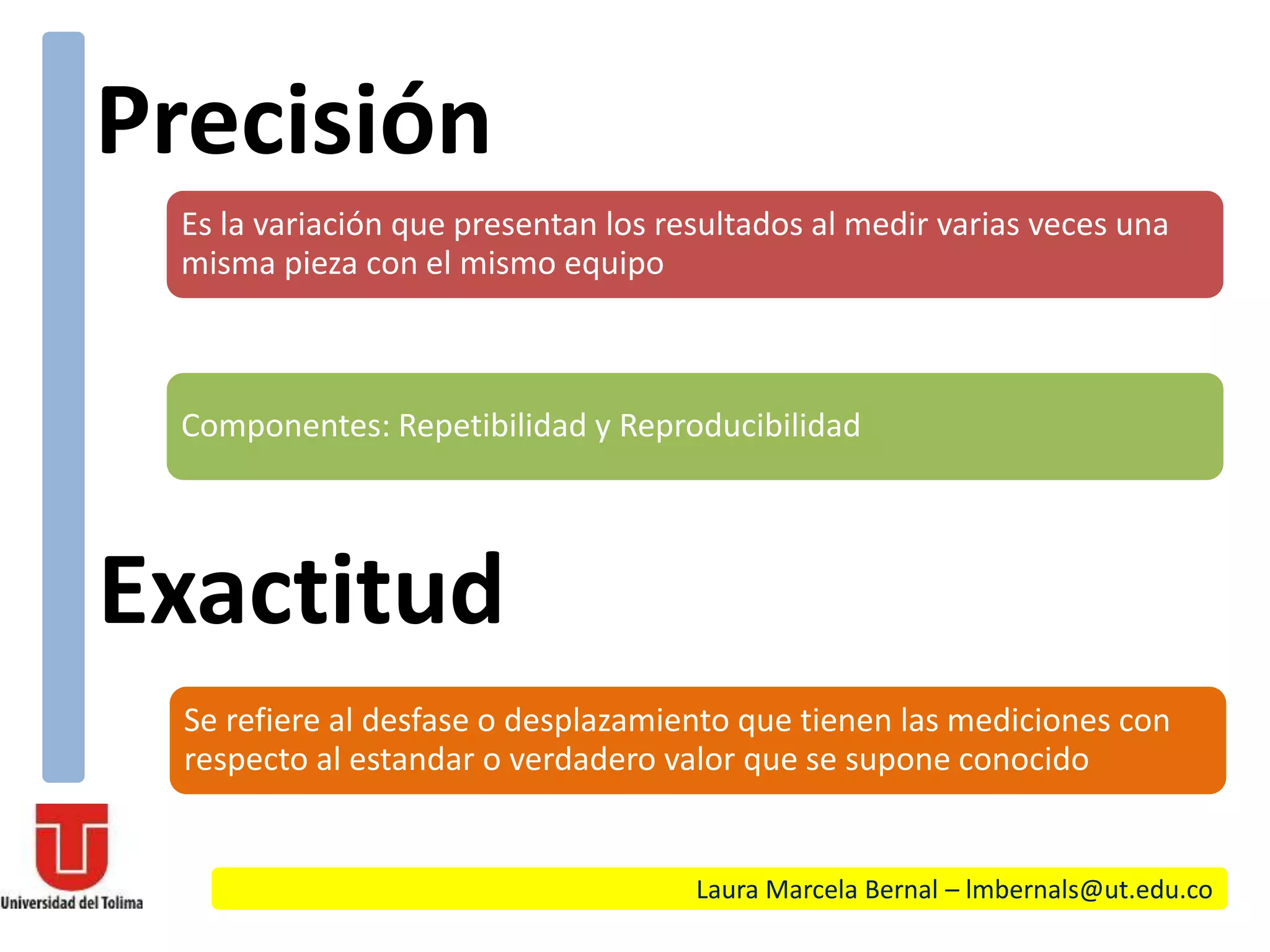 Precisión

Es la variación que presentan los resultados al medir varias veces una misma pieza con el mismo equipo

Componentes: Repetibilidad y Reproducibilidad

Exactitud

Se refiere al desfase o desplazamiento que tienen las mediciones con respecto al estandar o verdadero valor que se supone conocido

Universidad del Tolima

Laura Marcela Bernal – lmbernals@ut.edu.co